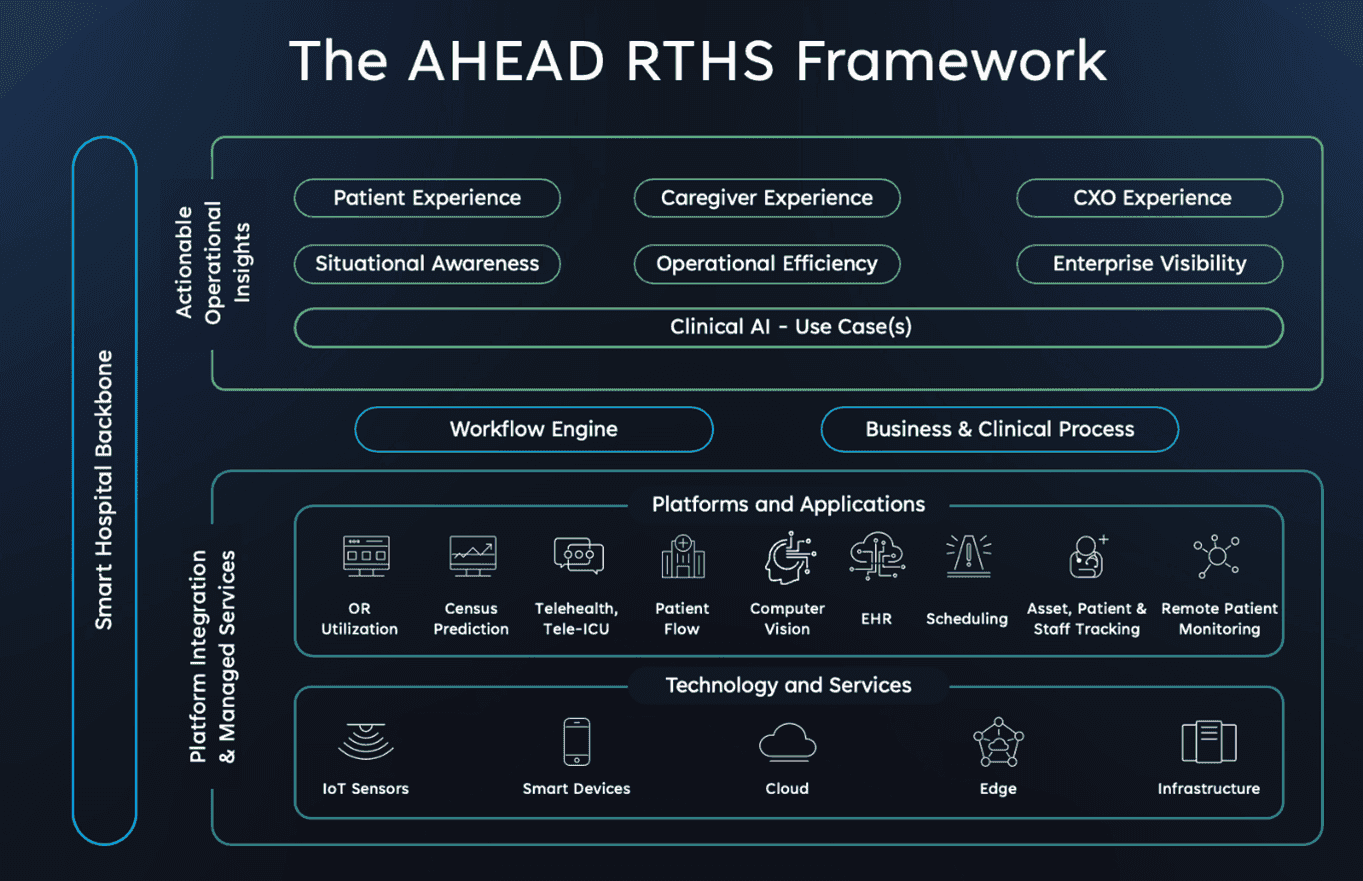 The AHEAD RTHS Framework

Smart Hospital Backbone

Actionable Operational Insights

Patient Experience

Caregiver Experience

CXO Experience

Situational Awareness

Operational Efficiency

Enterprise Visibility

Clinical AI - Use Case(s)

Workflow Engine

Business & Clinical Process

Platform Integration & Managed Services

Platforms and Applications

OR Utilization

Census Prediction

Telehealth, Tele-ICU

Patient Flow

Computer Vision

EHR

Scheduling

Asset, Patient & Staff Tracking

Remote Patient Monitoring

Technology and Services

IoT Sensors

Smart Devices

Cloud

Edge

Infrastructure